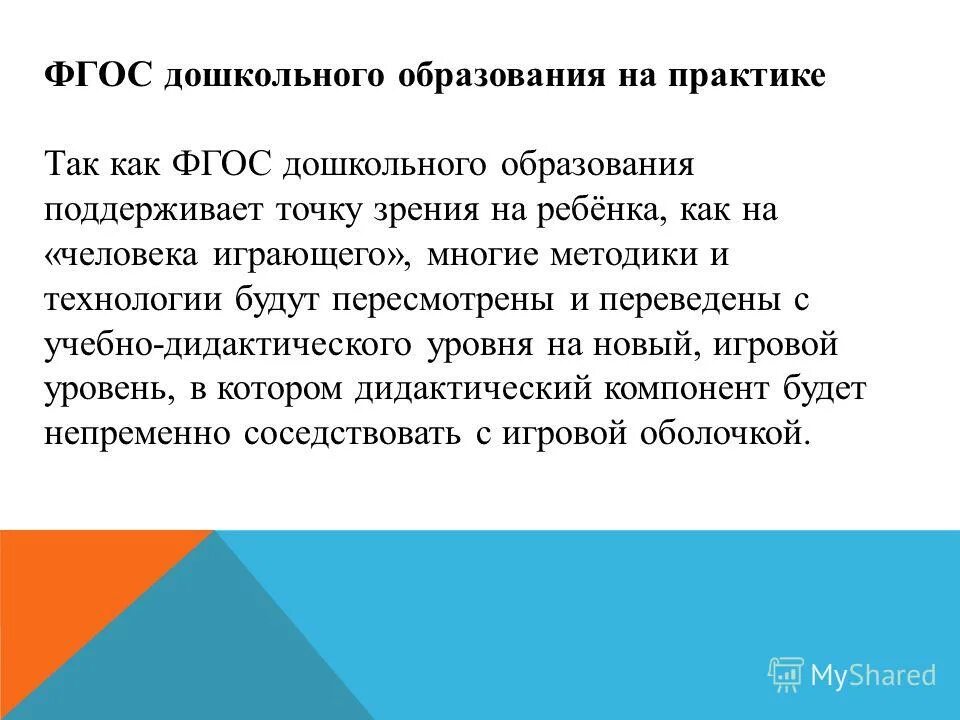 ФГОС дошкольного образования на практике

Так как ФГОС дошкольного образования поддерживает точку зрения на ребёнка, как на «человека играющего», многие методики и технологии будут пересмотрены и переведены с учебно-дидактического уровня на новый, игровой уровень, в котором дидактический компонент будет непременно соседствовать с игровой оболочкой.

MyShared